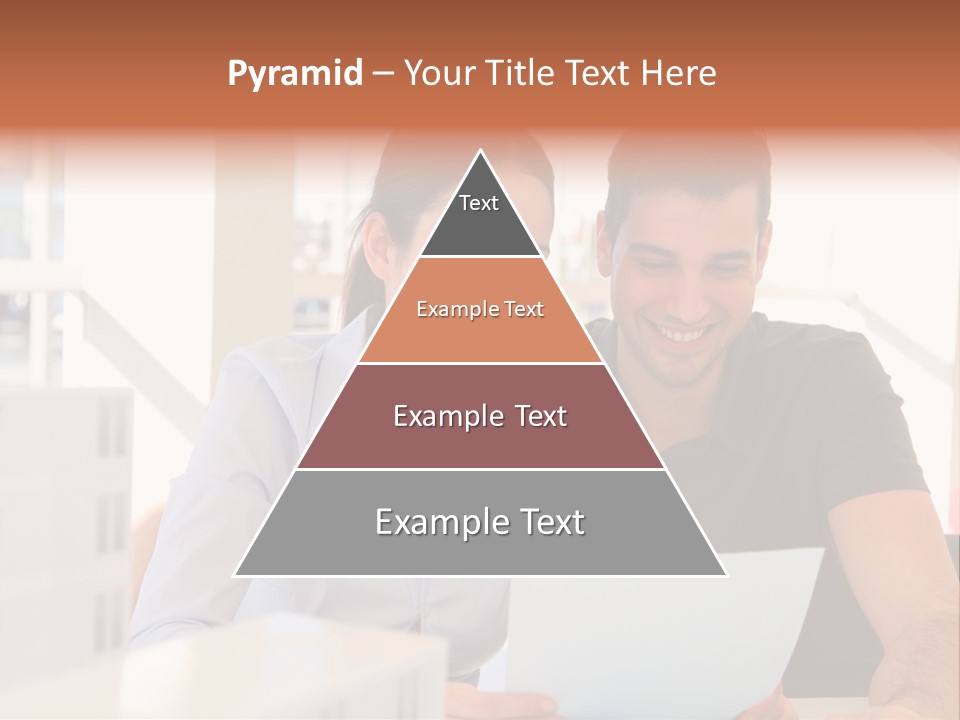 Pyramid – Your Title Text Here

Text

Example Text

Example Text

Example Text